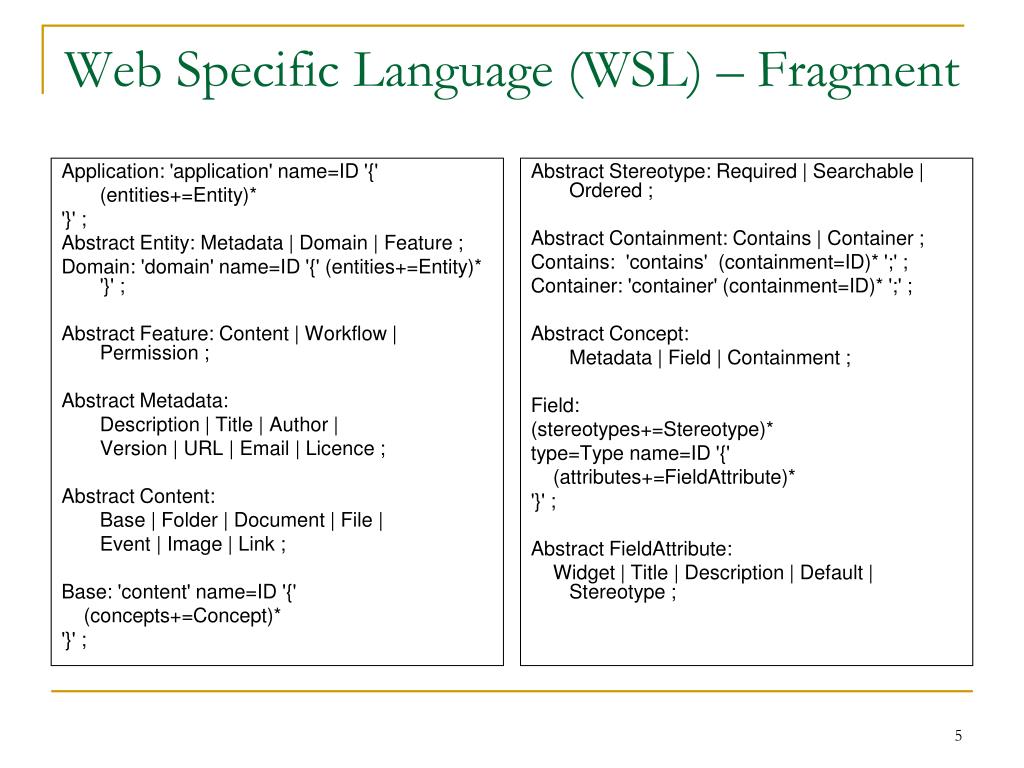 Web Specific Language (WSL) – Fragment

Application: 'application' name=ID '{'
(entities+=Entity)*
'}' ;
Abstract Entity: Metadata | Domain | Feature ;
Domain: 'domain' name=ID '{' (entities+=Entity)* '}' ;

Abstract Feature: Content | Workflow | Permission ;

Abstract Metadata:
Description | Title | Author | Version | URL | Email | Licence ;

Abstract Content:
Base | Folder | Document | File | Event | Image | Link ;

Base: 'content' name=ID '{'
(concepts+=Concept)*
'}' ;

Abstract Stereotype: Required | Searchable | Ordered ;

Abstract Containment: Contains | Container ;
Contains: 'contains' (containment=ID)* ';' ;
Container: 'container' (containment=ID)* ';' ;

Abstract Concept:
Metadata | Field | Containment ;

Field:
(stereotypes+=Stereotype)*
type=Type name=ID '{'
(attributes+=FieldAttribute)*
'}' ;

Abstract FieldAttribute:
Widget | Title | Description | Default | Stereotype ;

5